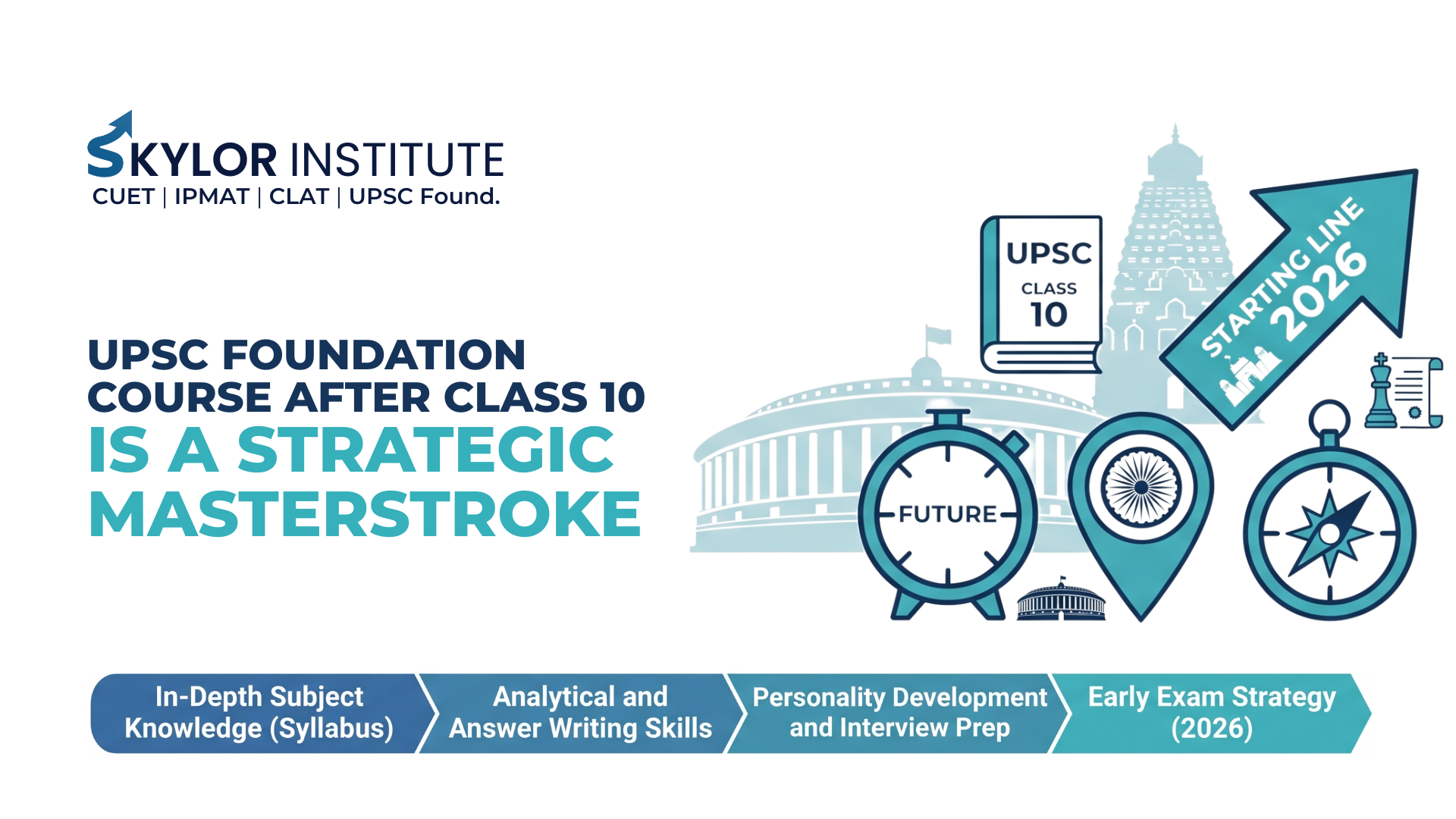 SKYLOR INSTITUTE
CUET | IPMAT | CLAT | UPSC Found.

UPSC FOUNDATION COURSE AFTER CLASS 10 IS A STRATEGIC MASTERSTROKE

UPSC
CLASS
10

STARTING LINE
2026

FUTURE

In-Depth Subject Knowledge (Syllabus)

Analytical and Answer Writing Skills

Personality Development and Interview Prep

Early Exam Strategy (2026)